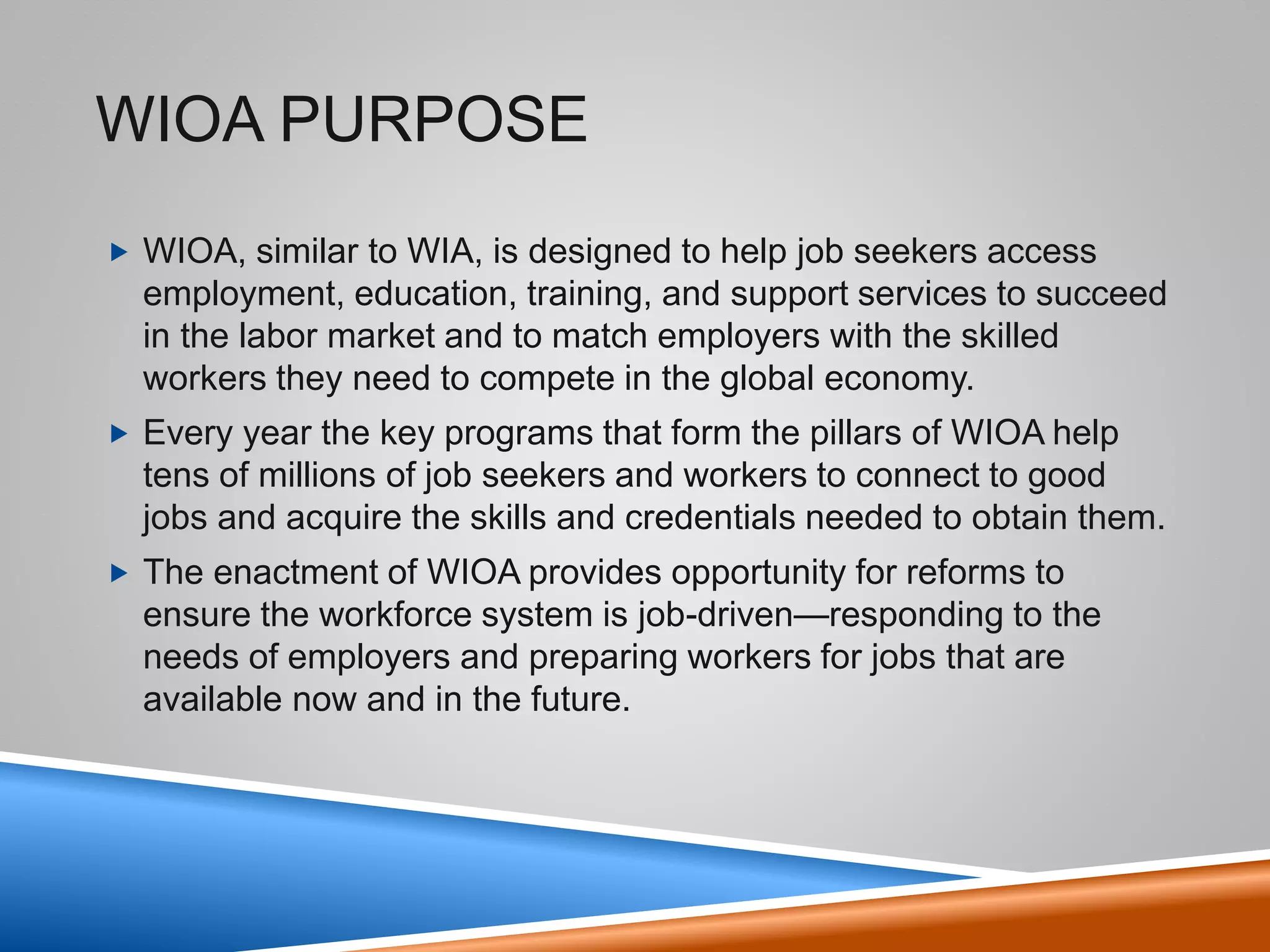 WIOA PURPOSE

▶ WIOA, similar to WIA, is designed to help job seekers access employment, education, training, and support services to succeed in the labor market and to match employers with the skilled workers they need to compete in the global economy.

▶ Every year the key programs that form the pillars of WIOA help tens of millions of job seekers and workers to connect to good jobs and acquire the skills and credentials needed to obtain them.

▶ The enactment of WIOA provides opportunity for reforms to ensure the workforce system is job-driven—responding to the needs of employers and preparing workers for jobs that are available now and in the future.